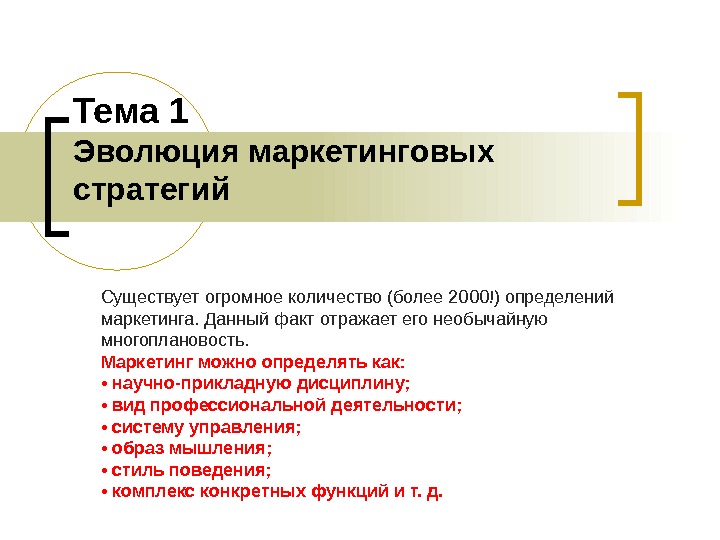 Тема 1
Эволюция маркетинговых стратегий

Существует огромное количество (более 2000!) определений маркетинга. Данный факт отражает его необычайную многоплановость.
Маркетинг можно определять как:
• научно-прикладную дисциплину;
• вид профессиональной деятельности;
• систему управления;
• образ мышления;
• стиль поведения;
• комплекс конкретных функций и т. д.